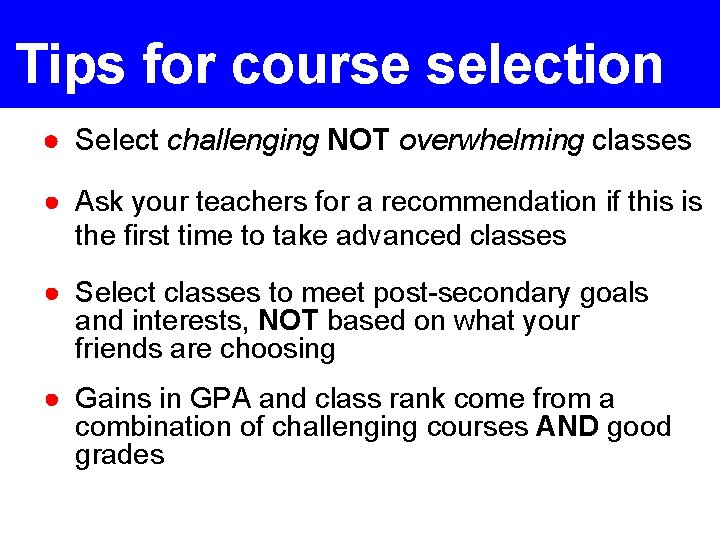 Tips for course selection

- Select challenging NOT overwhelming classes
- Ask your teachers for a recommendation if this is the first time to take advanced classes
- Select classes to meet post-secondary goals and interests, NOT based on what your friends are choosing
- Gains in GPA and class rank come from a combination of challenging courses AND good grades